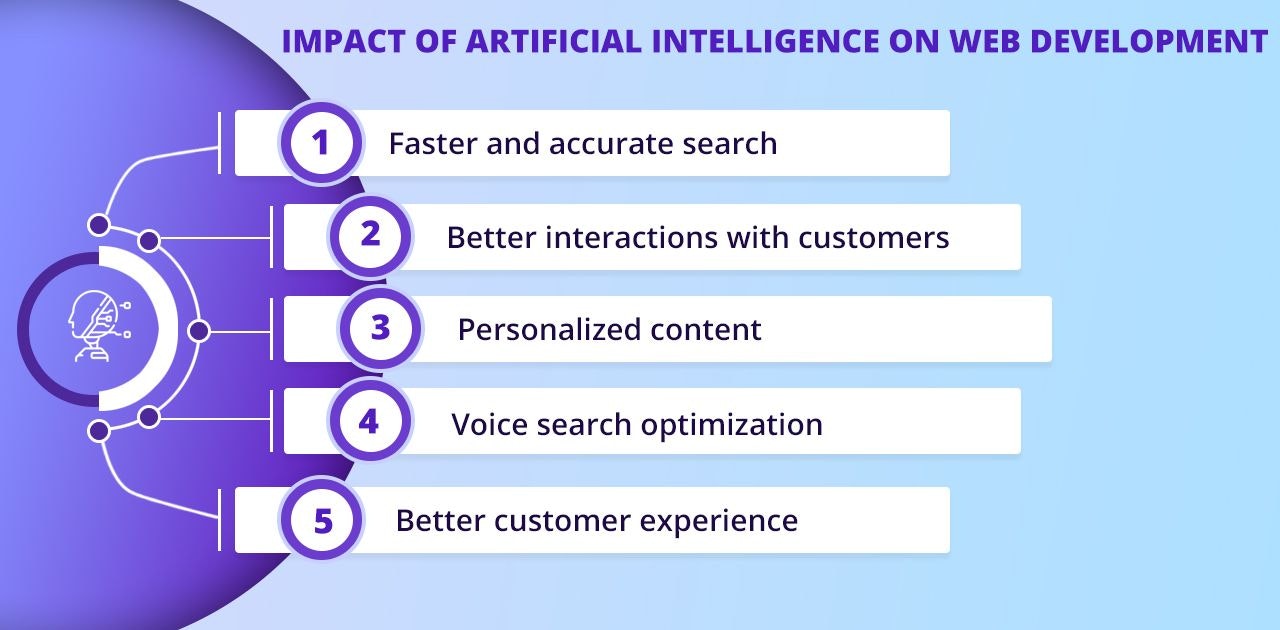 IMPACT OF ARTIFICIAL INTELLIGENCE ON WEB DEVELOPMENT

1 Faster and accurate search

2 Better interactions with customers

3 Personalized content

4 Voice search optimization

5 Better customer experience